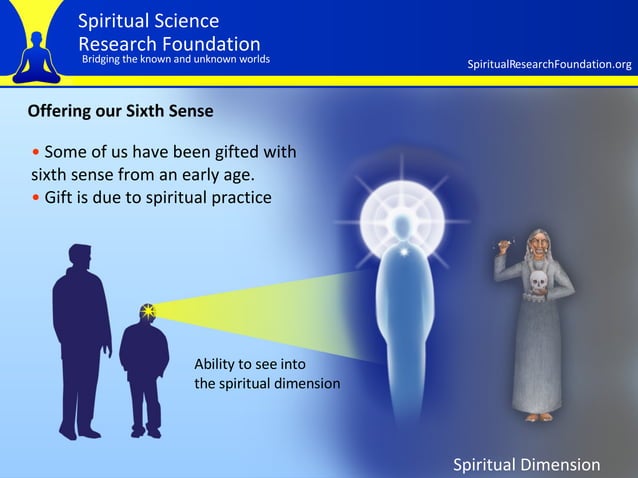 Spiritual Science Research Foundation
Bridging the known and unknown worlds

SpiritualResearchFoundation.org

Offering our Sixth Sense

• Some of us have been gifted with sixth sense from an early age.
• Gift is due to spiritual practice

Ability to see into the spiritual dimension

Spiritual Dimension